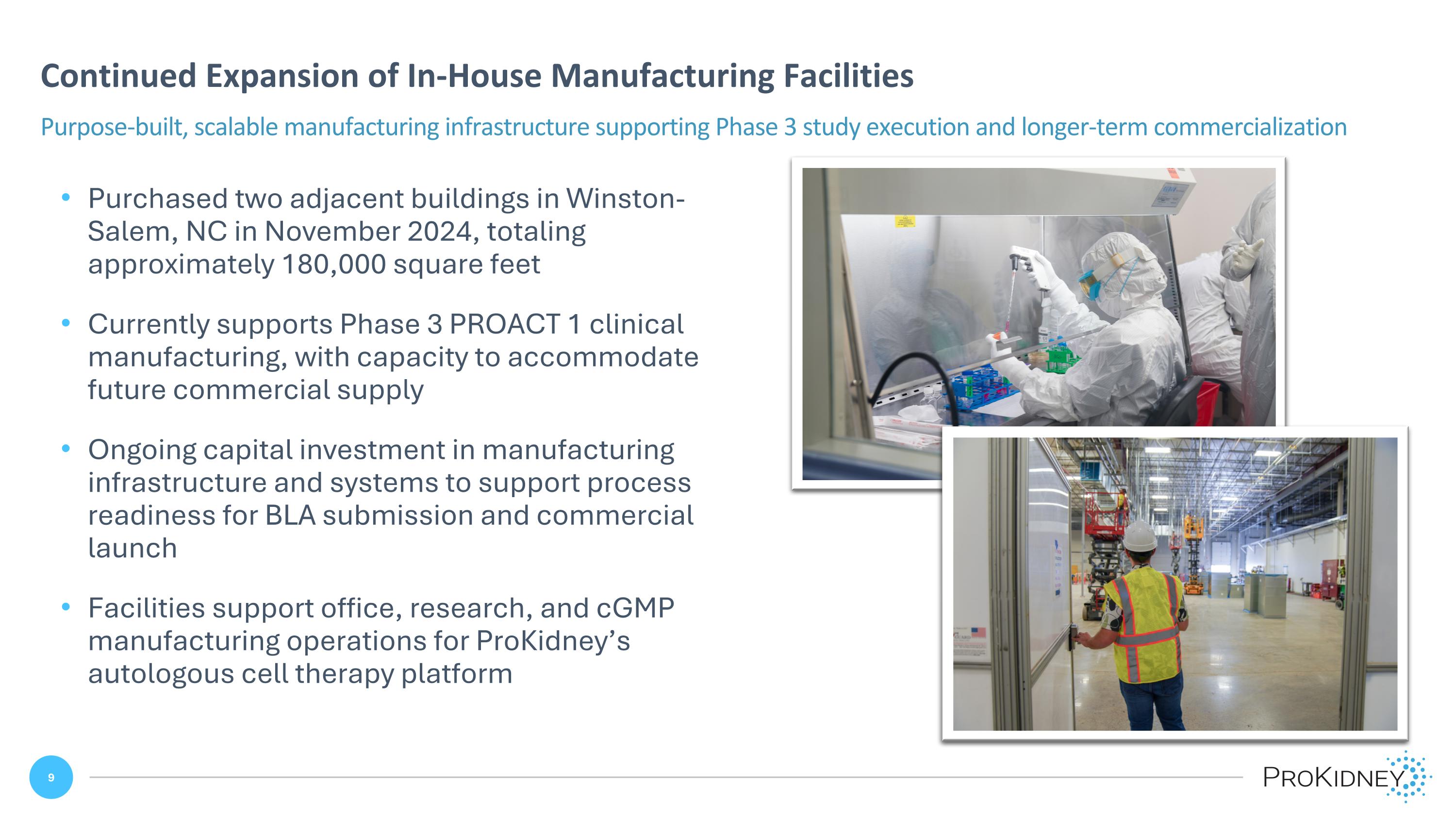 Continued Expansion of In-House Manufacturing Facilities

Purpose-built, scalable manufacturing infrastructure supporting Phase 3 study execution and longer-term commercialization

• Purchased two adjacent buildings in Winston-Salem, NC in November 2024, totaling approximately 180,000 square feet

• Currently supports Phase 3 PROACT 1 clinical manufacturing, with capacity to accommodate future commercial supply

• Ongoing capital investment in manufacturing infrastructure and systems to support process readiness for BLA submission and commercial launch

• Facilities support office, research, and cGMP manufacturing operations for ProKidney's autologous cell therapy platform

9

PROKIDNEY